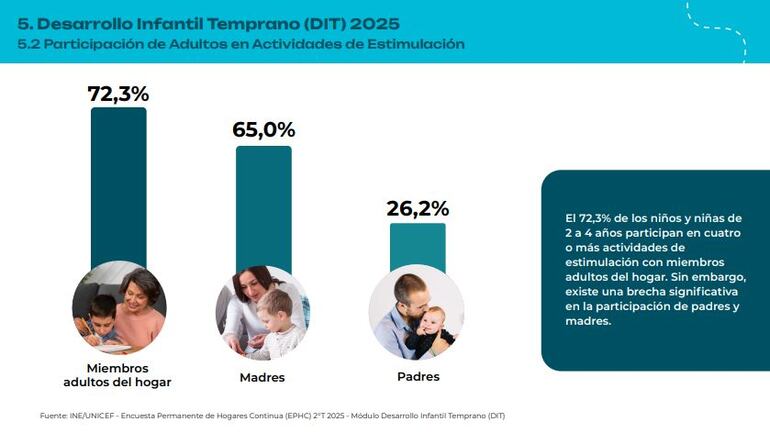 5. Desarrollo Infantil Temprano (DIT) 2025
5.2 Participación de Adultos en Actividades de Estimulación

72,3%

Miembros adultos del hogar

65,0%

Madres

26,2%

Padres

El 72,3% de los niños y niñas de 2 a 4 años participan en cuatro o más actividades de estimulación con miembros adultos del hogar. Sin embargo, existe una brecha significativa en la participación de padres y madres.

Fuente: INE/UNICEF - Encuesta Permanente de Hogares Continua (EPHC) 2°T 2025 - Módulo Desarrollo Infantil Temprano (DIT)